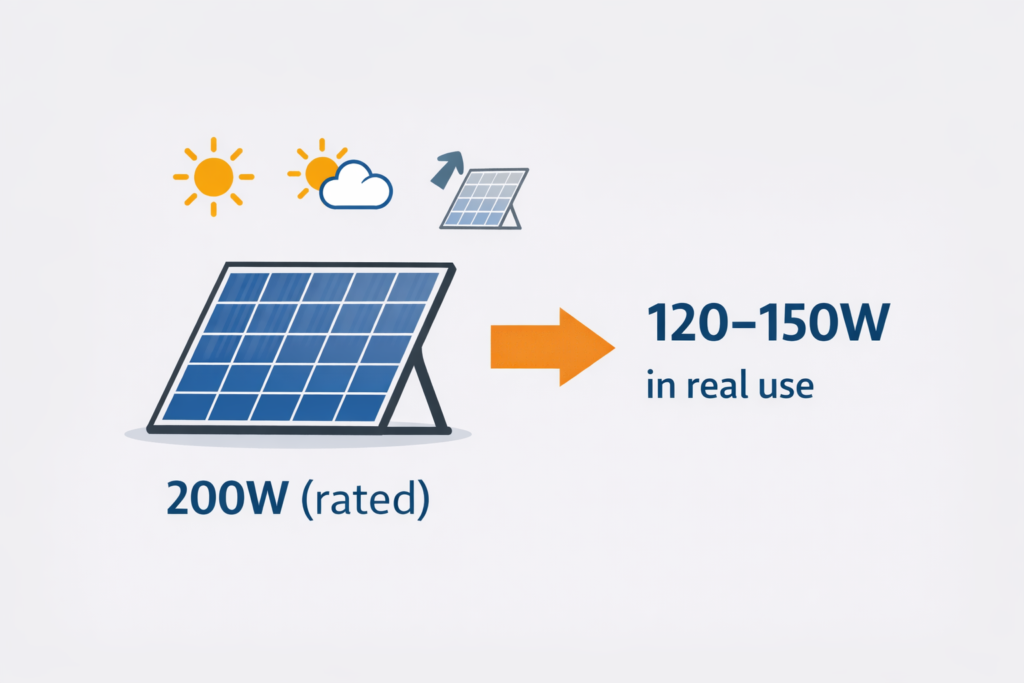 200W (rated)

120–150W
in real use